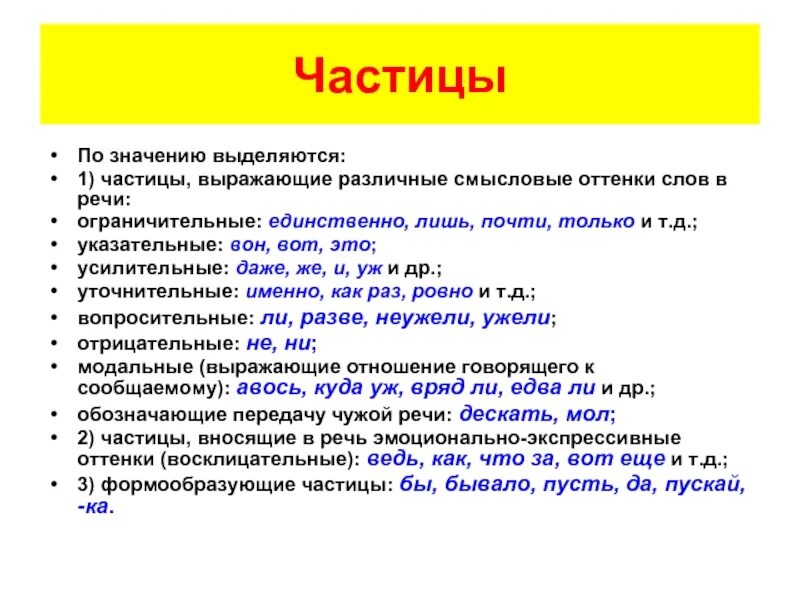 Частицы

• По значению выделяются:
• 1) частицы, выражающие различные смысловые оттенки слов в речи:
• ограничительные: единственно, лишь, почти, только и т.д.;
• указательные: вон, вот, это;
• усилительные: даже, же, и, уж и др.;
• уточнительные: именно, как раз, ровно и т.д.;
• вопросительные: ли, разве, неужели, ужели;
• отрицательные: не, ни;
• модальные (выражающие отношение говорящего к сообщаемому): авось, куда уж, вряд ли, едва ли и др.;
• обозначающие передачу чужой речи: дескать, мол;
• 2) частицы, вносящие в речь эмоционально-экспрессивные оттенки (восклицательные): ведь, как, что за, вот еще и т.д.;
• 3) формообразующие частицы: бы, бывало, пусть, да, пускай, -ка.